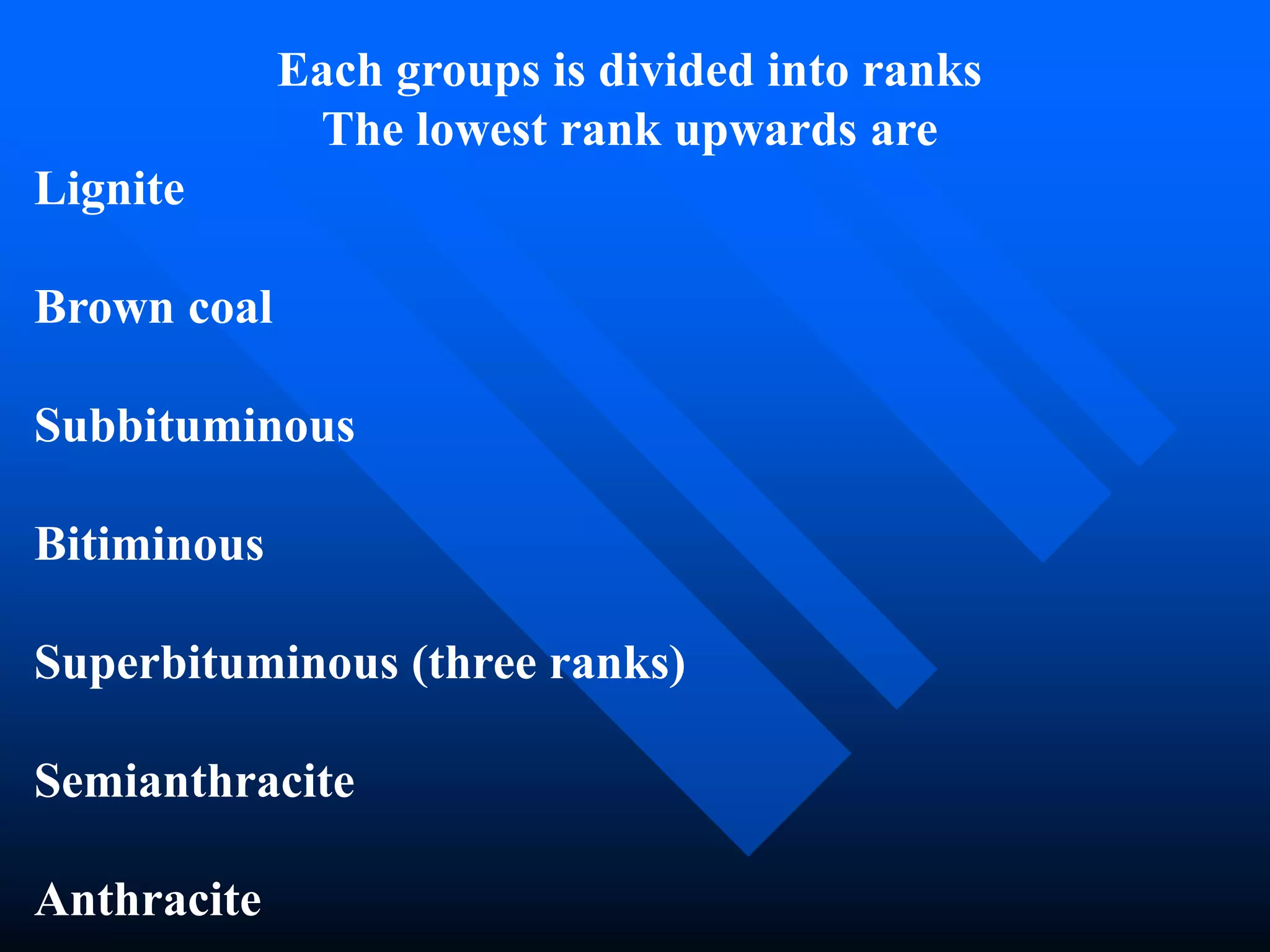 Each groups is divided into ranks
The lowest rank upwards are

Lignite

Brown coal

Subbituminous

Bitiminous

Superbituminous (three ranks)

Semianthracite

Anthracite